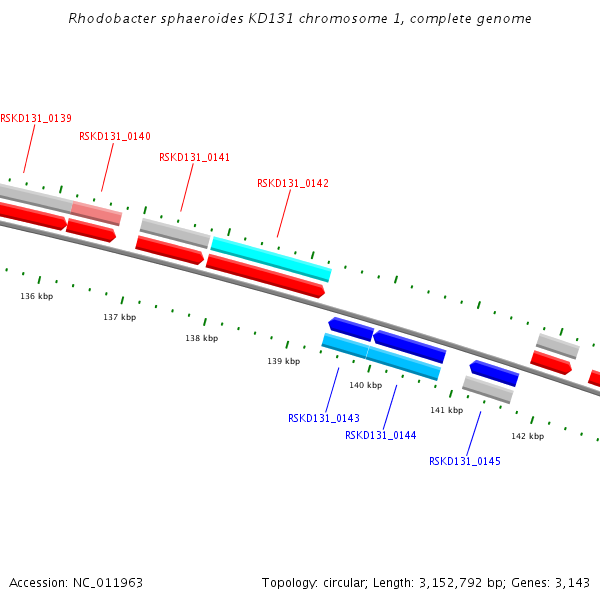 Rhodobacter sphaeroides KD131 chromosome 1, complete genome

RSKD131_0139

RSKD131_0140

RSKD131_0141

RSKD131_0142

136 kbp

137 kbp

138 kbp

139 kbp

140 kbp

141 kbp

142 kbp

RSKD131_0143

RSKD131_0144

RSKD131_0145

Accession: NC_011963

Topology: circular; Length: 3,152,792 bp; Genes: 3,143